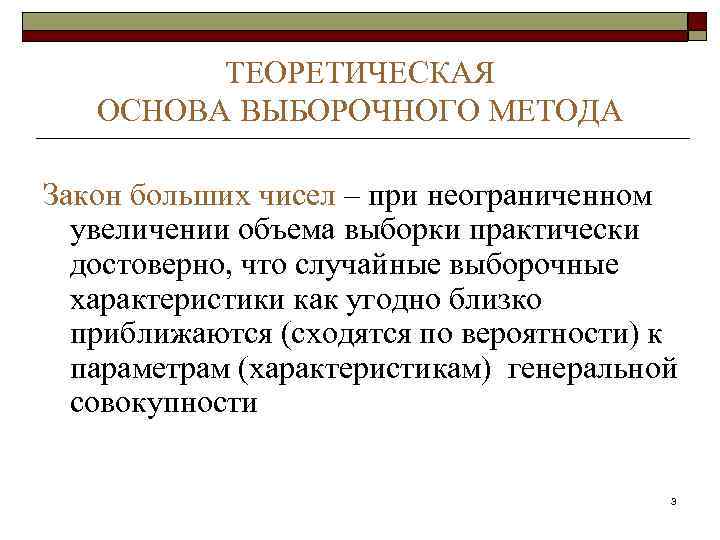 ТЕОРЕТИЧЕСКАЯ
ОСНОВА ВЫБОРОЧНОГО МЕТОДА

Закон больших чисел – при неограниченном увеличении объема выборки практически достоверно, что случайные выборочные характеристики как угодно близко приближаются (сходятся по вероятности) к параметрам (характеристикам) генеральной совокупности

3